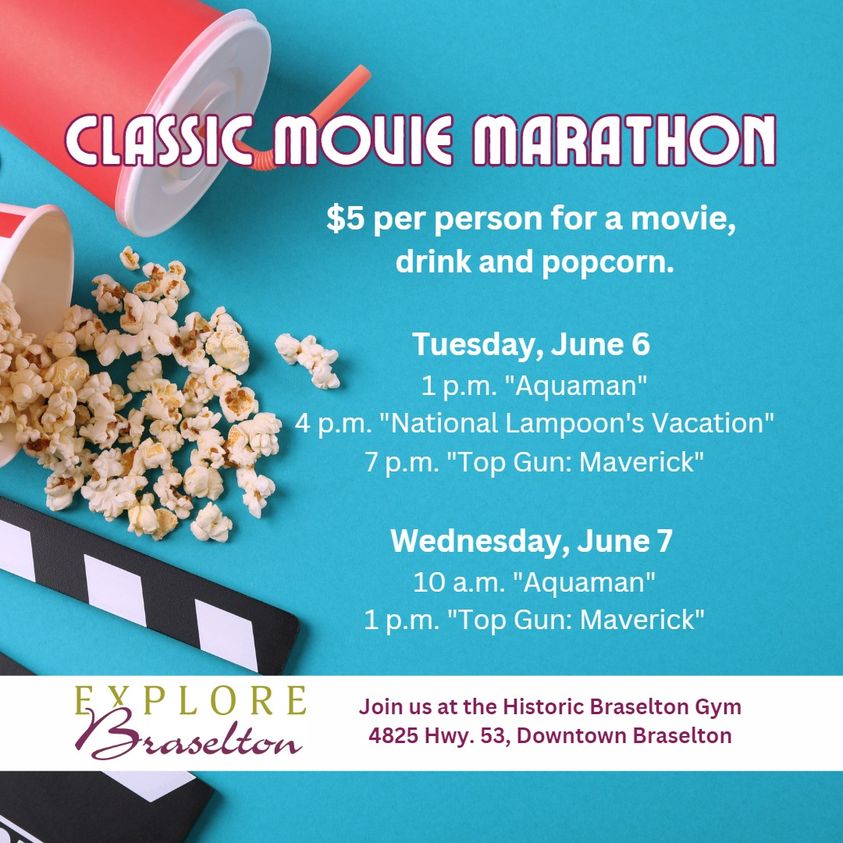 CLASSIC MOVIE MARATHON

$5 per person for a movie, drink and popcorn.

Tuesday, June 6
1 p.m. "Aquaman"
4 p.m. "National Lampoon's Vacation"
7 p.m. "Top Gun: Maverick"

Wednesday, June 7
10 a.m. "Aquaman"
1 p.m. "Top Gun: Maverick"

EXPLORE Braselton

Join us at the Historic Braselton Gym
4825 Hwy. 53, Downtown Braselton